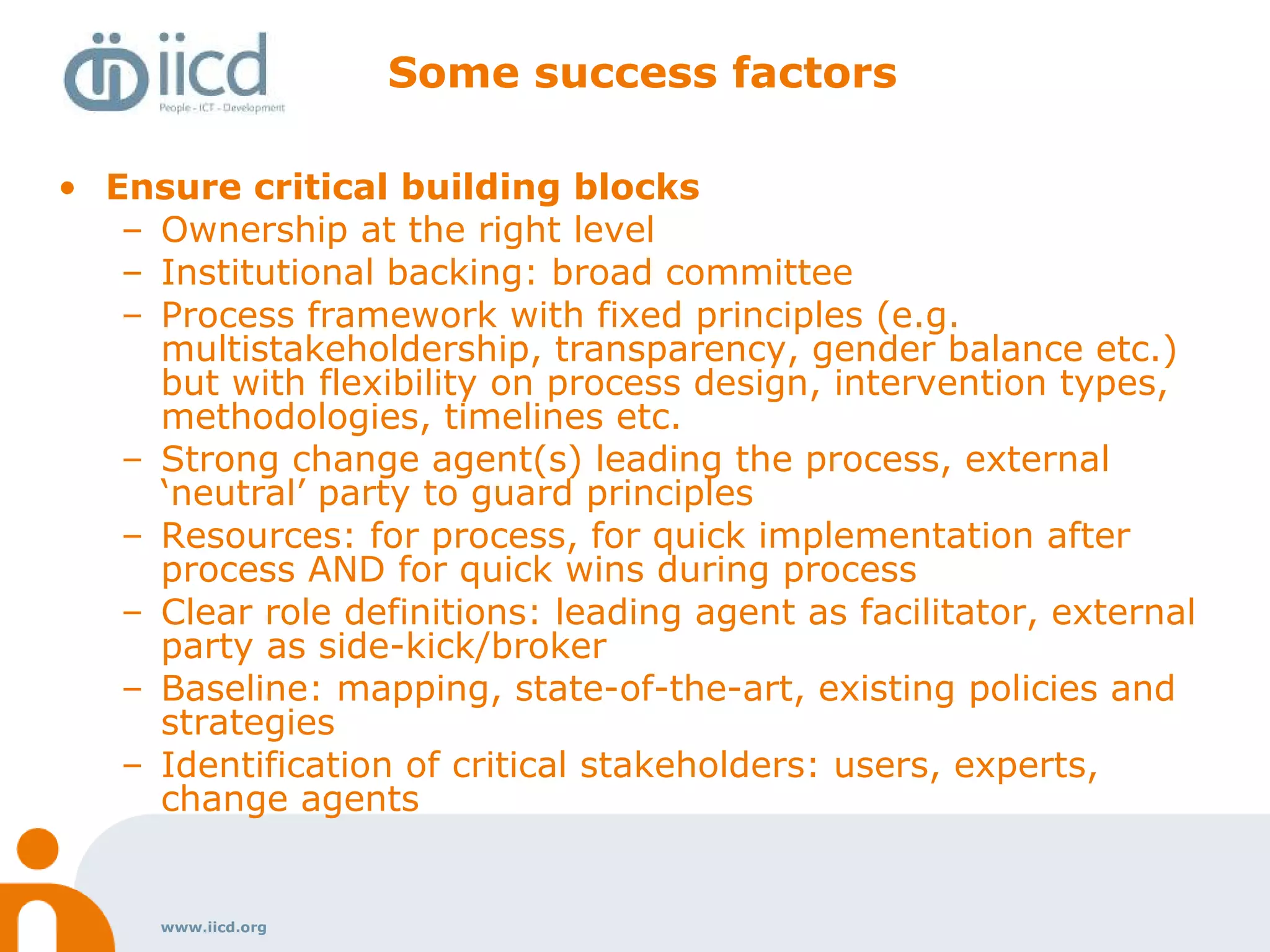 iicd
People - ICT - Development

Some success factors

• Ensure critical building blocks
– Ownership at the right level
– Institutional backing: broad committee
– Process framework with fixed principles (e.g. multistakeholdership, transparency, gender balance etc.) but with flexibility on process design, intervention types, methodologies, timelines etc.
– Strong change agent(s) leading the process, external ‘neutral’ party to guard principles
– Resources: for process, for quick implementation after process AND for quick wins during process
– Clear role definitions: leading agent as facilitator, external party as side-kick/broker
– Baseline: mapping, state-of-the-art, existing policies and strategies
– Identification of critical stakeholders: users, experts, change agents

www.iicd.org